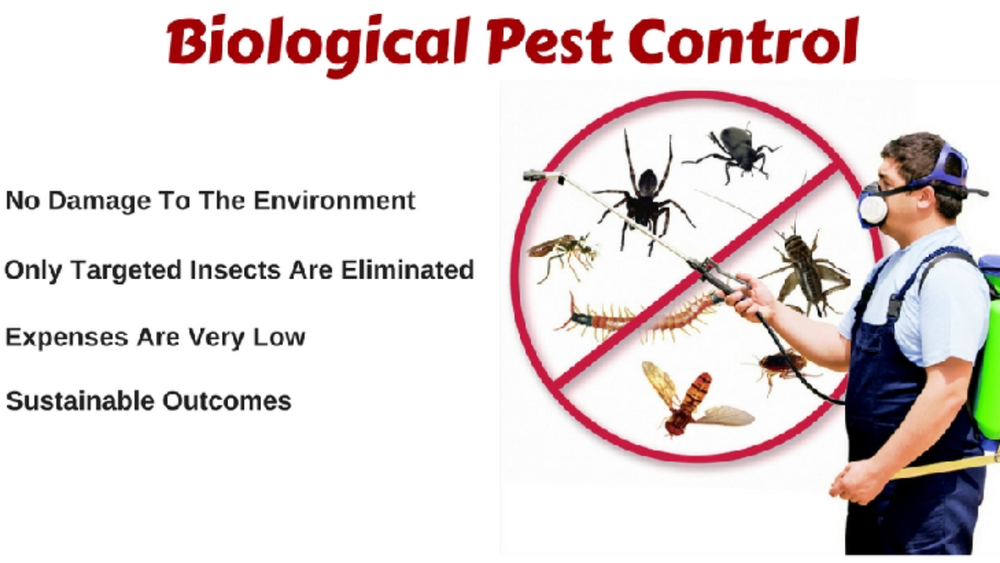 Biological Pest Control

No Damage To The Environment

Only Targeted Insects Are Eliminated

Expenses Are Very Low

Sustainable Outcomes